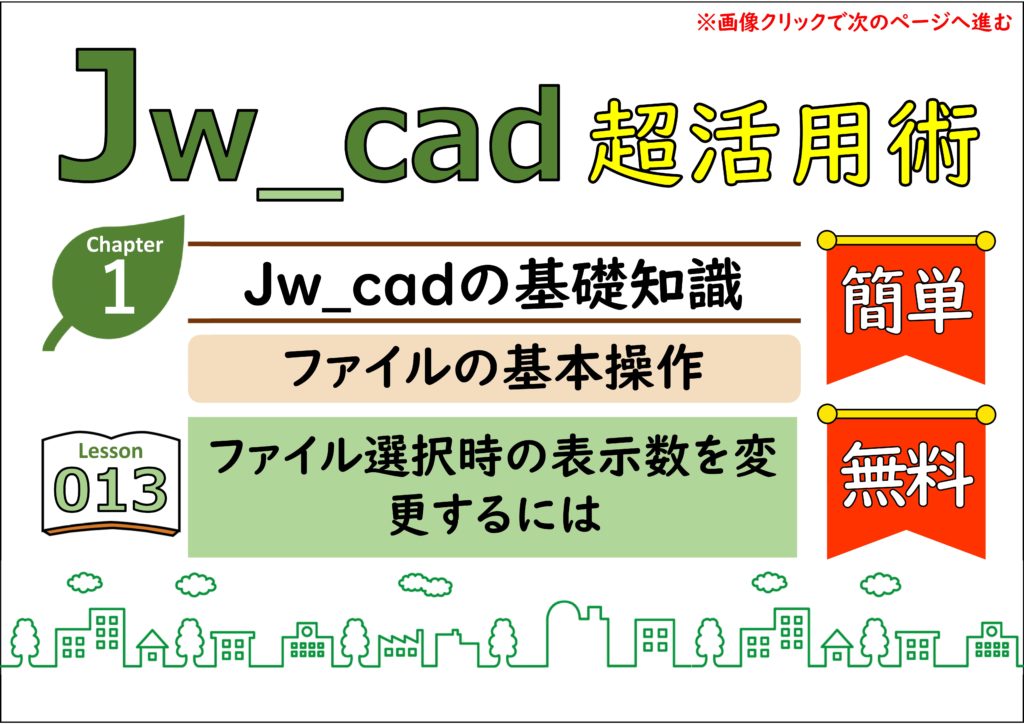 ※画像クリックで次のページへ進む

Jw_cad 超活用術

Chapter 1

Jw_cadの基礎知識

簡単

ファイルの基本操作

Lesson 013

ファイル選択時の表示数を変更するには

無料